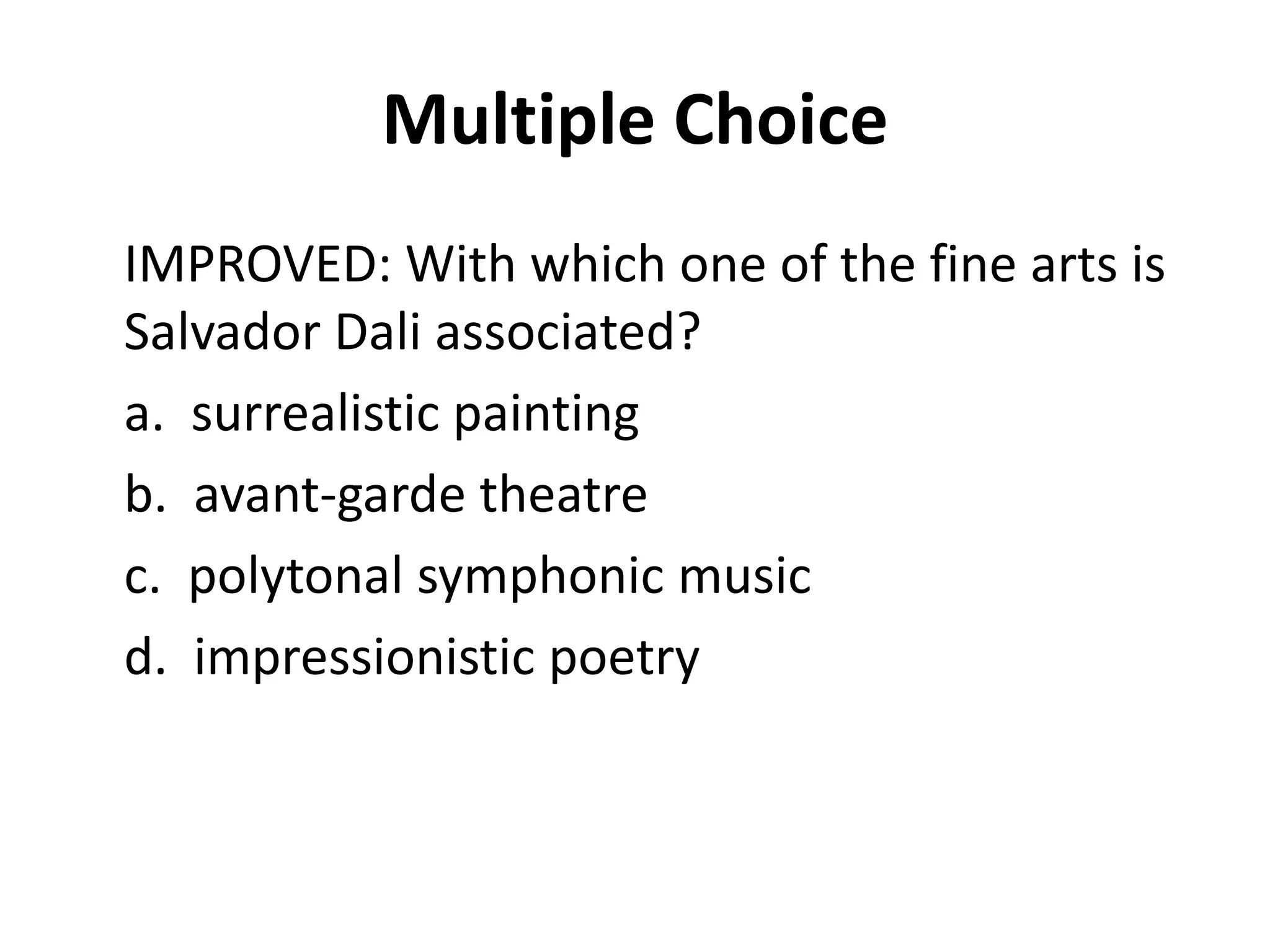 Multiple Choice

IMPROVED: With which one of the fine arts is Salvador Dali associated?

a. surrealistic painting

b. avant-garde theatre

c. polytonal symphonic music

d. impressionistic poetry